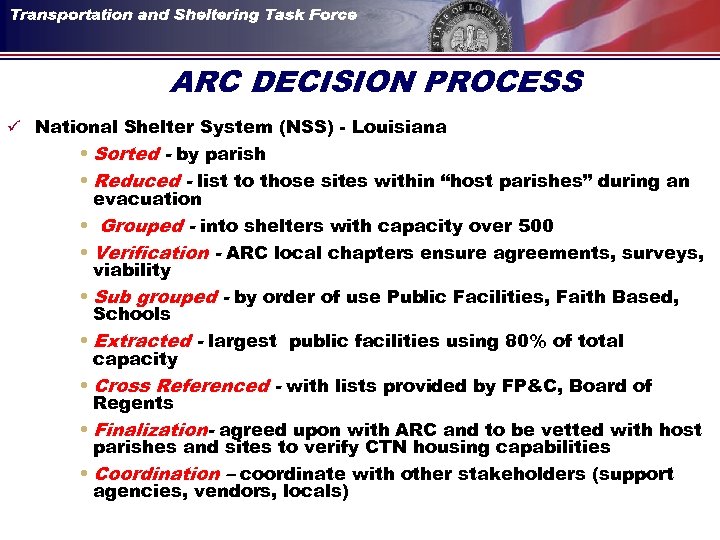 Transportation and Sheltering Task Force

STATE OF LOUISIANA

ARC DECISION PROCESS

✓ National Shelter System (NSS) - Louisiana

• Sorted - by parish

• Reduced - list to those sites within "host parishes" during an evacuation

• Grouped - into shelters with capacity over 500

• Verification - ARC local chapters ensure agreements, surveys, viability

• Sub grouped - by order of use Public Facilities, Faith Based, Schools

• Extracted - largest public facilities using 80% of total capacity

• Cross Referenced - with lists provided by FP&C, Board of Regents

• Finalization- agreed upon with ARC and to be vetted with host parishes and sites to verify CTN housing capabilities

• Coordination – coordinate with other stakeholders (support agencies, vendors, locals)